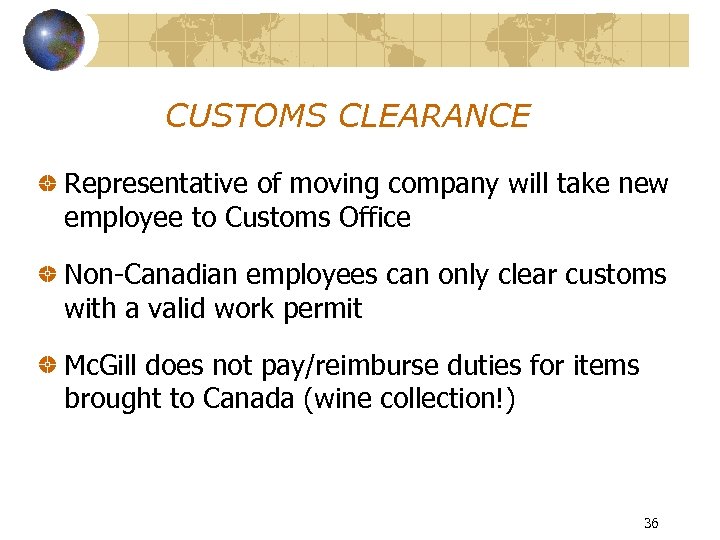 CUSTOMS CLEARANCE

Representative of moving company will take new employee to Customs Office

Non-Canadian employees can only clear customs with a valid work permit

McGill does not pay/reimburse duties for items brought to Canada (wine collection!)

36